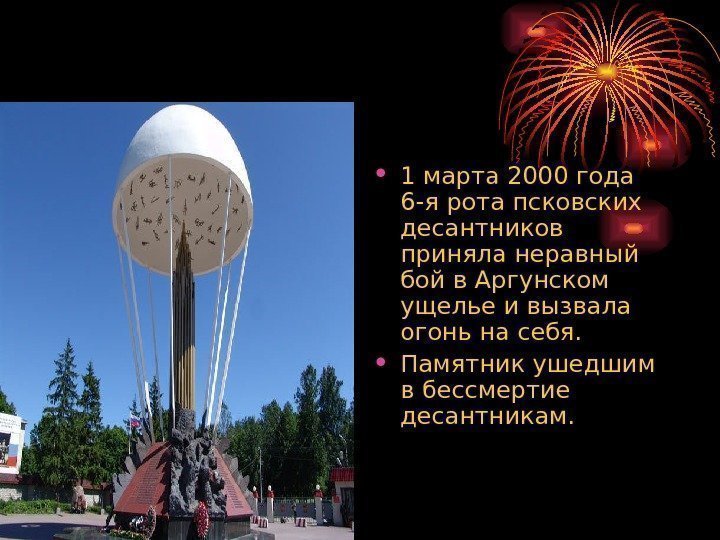 • 1 марта 2000 года 6-я рота псковских десантников приняла неравный бой в Аргунском ущелье и вызвала огонь на себя.

• Памятник ушедшим в бессмертие десантникам.